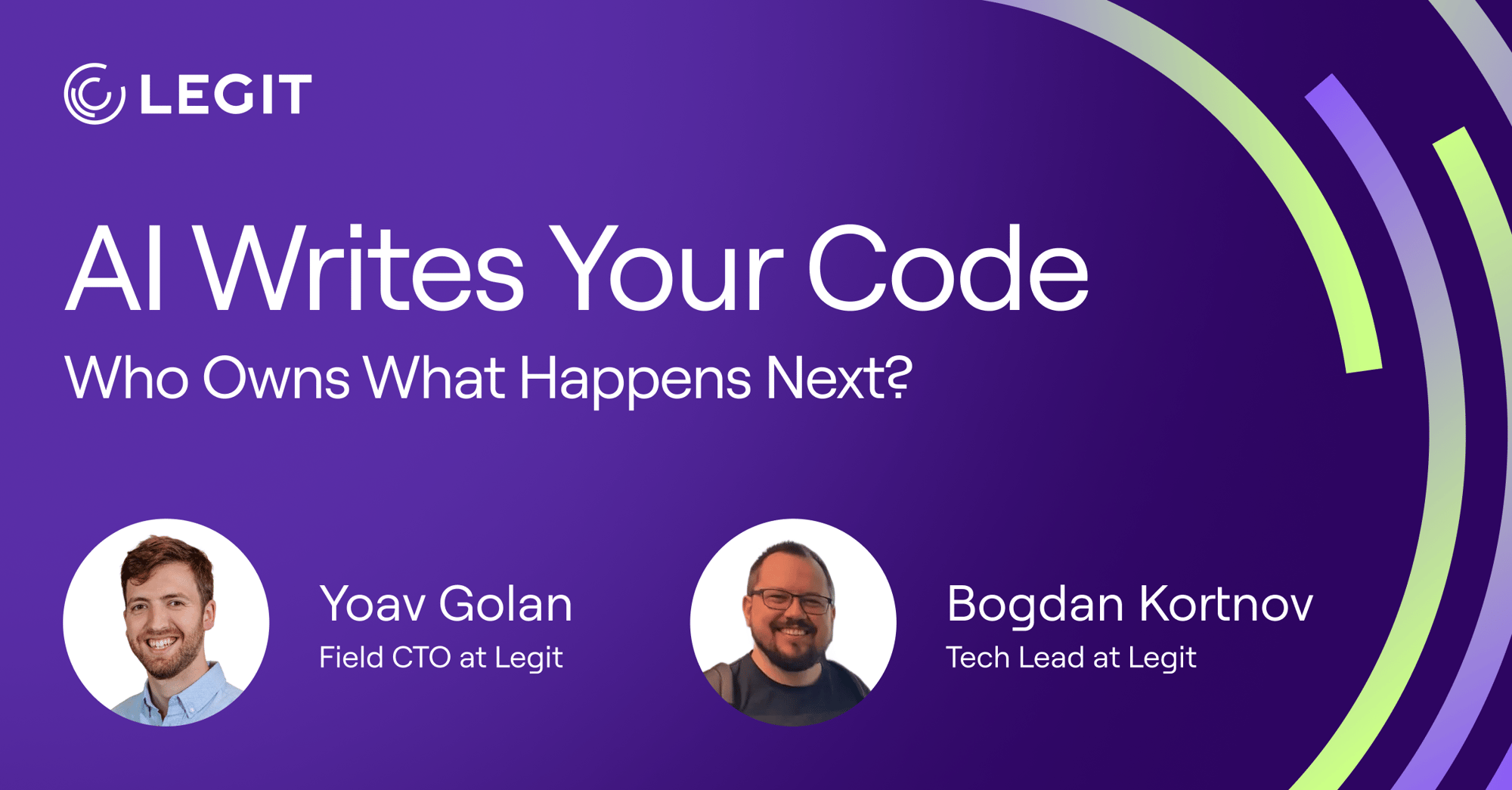 LEGIT

AI Writes Your Code

Who Owns What Happens Next?

Yoav Golan
Field CTO at Legit

Bogdan Kortnov
Tech Lead at Legit